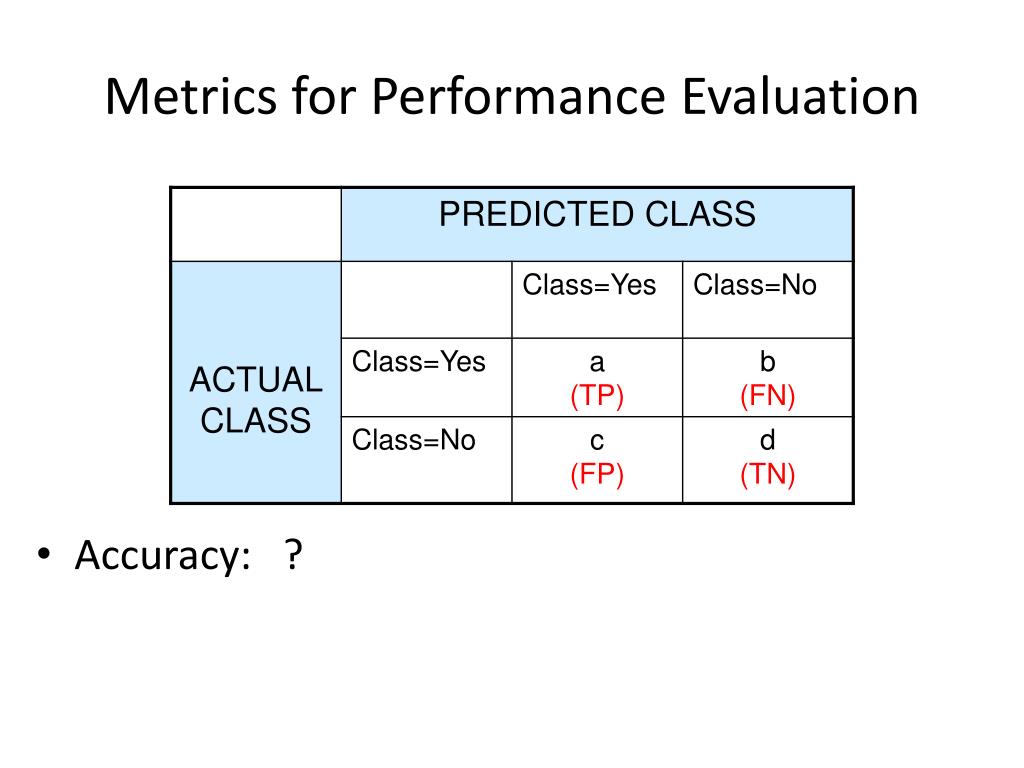 Metrics for Performance Evaluation

| | PREDICTED CLASS | | |
|---|---|---|---|
| ACTUAL CLASS | | Class=Yes | Class=No |
| | Class=Yes | a (TP) | b (FN) |
| | Class=No | c (FP) | d (TN) |

• Accuracy: ?